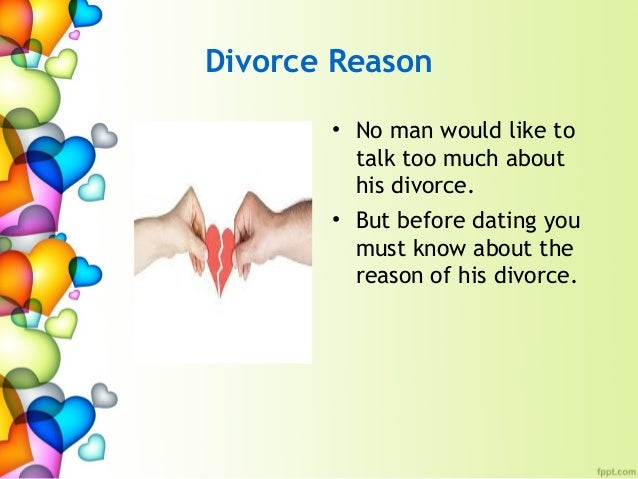 Divorce Reason

• No man would like to talk too much about his divorce.

• But before dating you must know about the reason of his divorce.

fppt.com